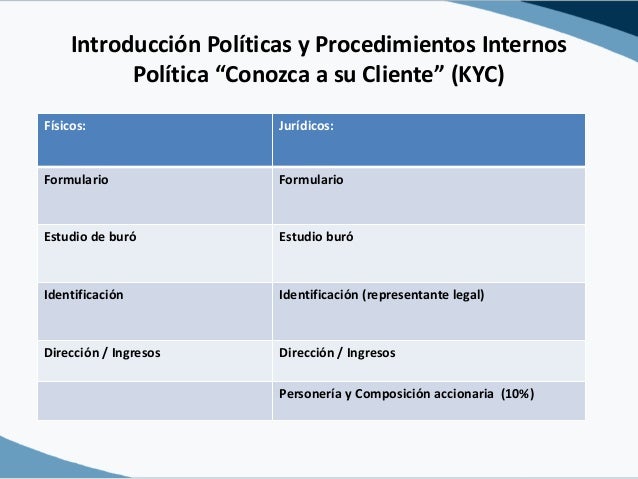 Introducción Políticas y Procedimientos Internos
Política “Conozca a su Cliente” (KYC)

| Físicos: | Jurídicos: |
|---|---|
| Formulario | Formulario |
| Estudio de buró | Estudio buró |
| Identificación | Identificación (representante legal) |
| Dirección / Ingresos | Dirección / Ingresos |
| | Personería y Composición accionaria (10%) |